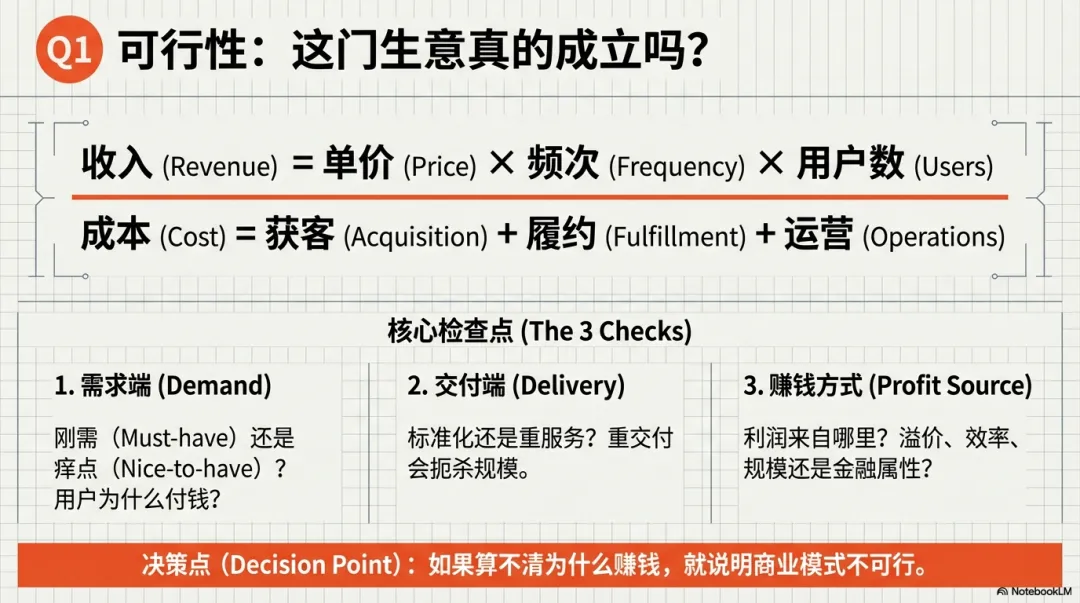 Q1 可行性：这门生意真的成立吗？

收入 (Revenue) = 单价 (Price) × 频次 (Frequency) × 用户数 (Users)

成本 (Cost) = 获客 (Acquisition) + 履约 (Fulfillment) + 运营 (Operations)

核心检查点 (The 3 Checks)

1. 需求端 (Demand)

刚需（Must-have）还是痒点（Nice-to-have）？用户为什么付钱？

2. 交付端 (Delivery)

标准化还是重服务？重交付会扼杀规模。

3. 赚钱方式 (Profit Source)

利润来自哪里？溢价、效率、规模还是金融属性？

决策点 (Decision Point)：如果算不清为什么赚钱，就说明商业模式不可行。

NotebookLM